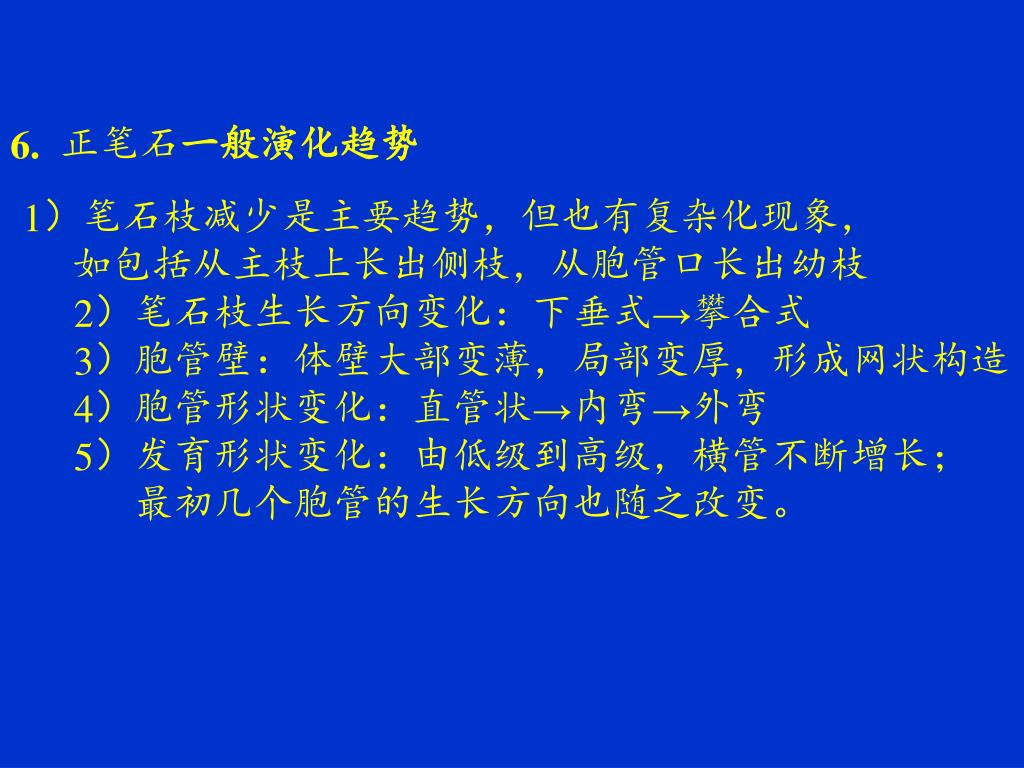 6. 正笔石一般演化趋势

1）笔石枝减少是主要趋势，但也有复杂化现象，如包括从主枝上长出侧枝，从胞管口长出幼枝

2）笔石枝生长方向变化：下垂式→攀合式

3）胞管壁：体壁大部变薄，局部变厚，形成网状构造

4）胞管形状变化：直管状→内弯→外弯

5）发育形状变化：由低级到高级，横管不断增长；最初几个胞管的生长方向也随之改变。